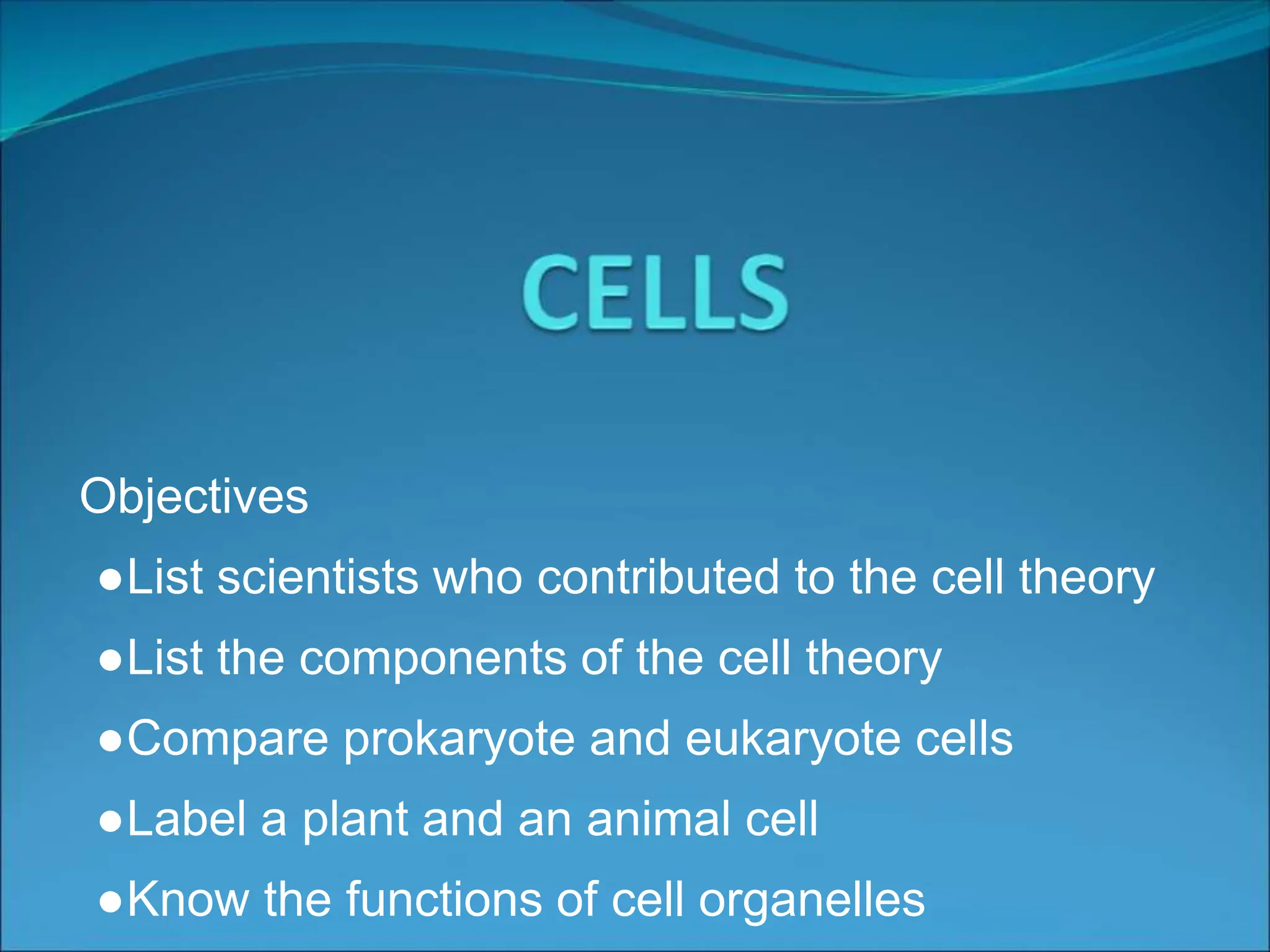 CELLS

Objectives

●List scientists who contributed to the cell theory

●List the components of the cell theory

●Compare prokaryote and eukaryote cells

●Label a plant and an animal cell

●Know the functions of cell organelles